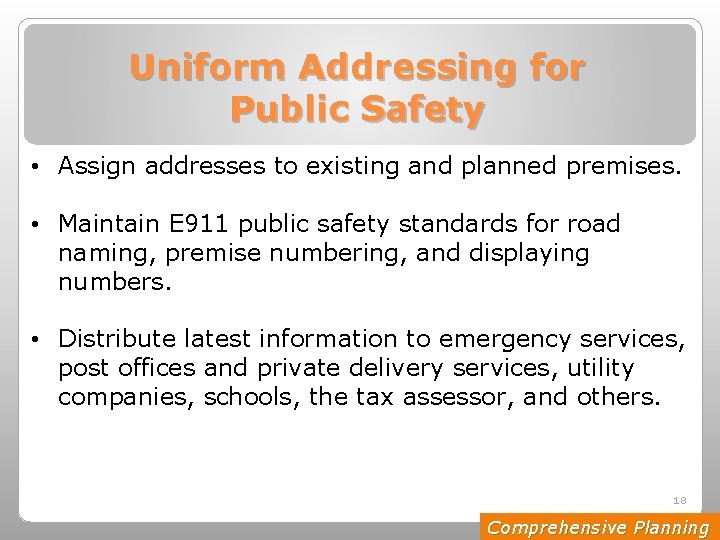 Uniform Addressing for Public Safety

• Assign addresses to existing and planned premises.

• Maintain E911 public safety standards for road naming, premise numbering, and displaying numbers.

• Distribute latest information to emergency services, post offices and private delivery services, utility companies, schools, the tax assessor, and others.

18

Comprehensive Planning